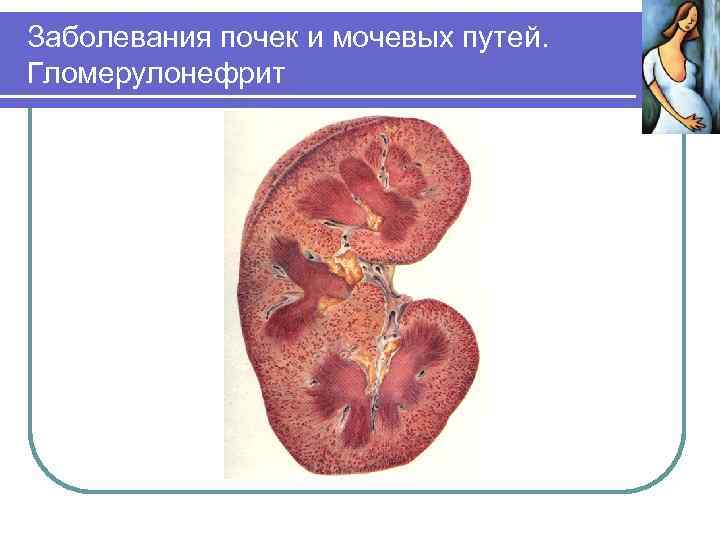 Заболевания почек и мочевых путей. Гломерулонефрит